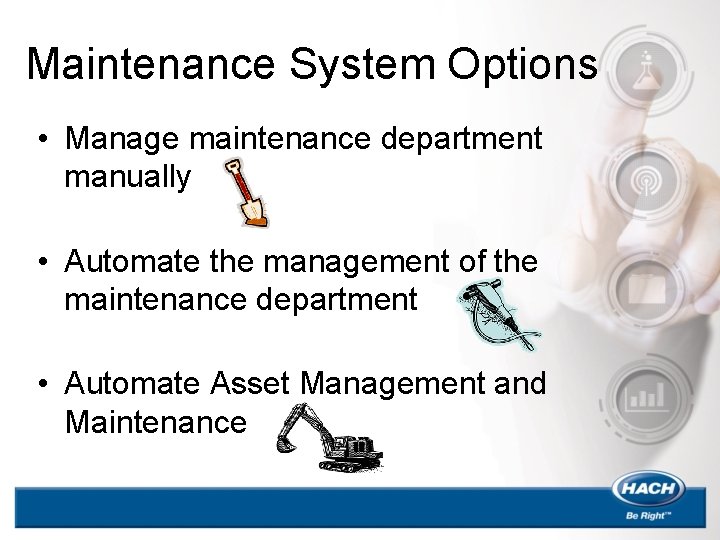 Maintenance System Options

• Manage maintenance department manually

• Automate the management of the maintenance department

• Automate Asset Management and Maintenance

HACH
Be Right™